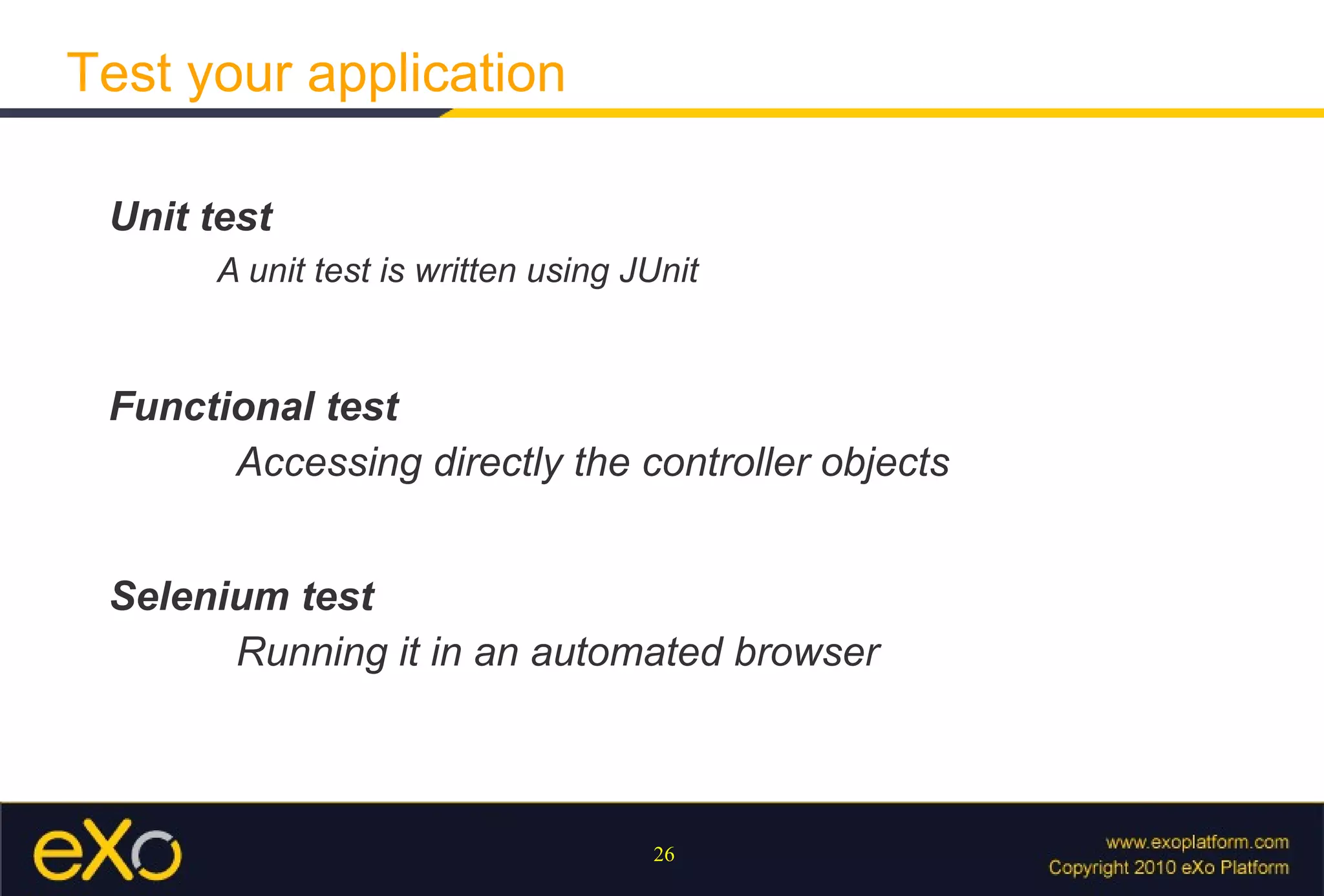 Test your application

Unit test

A unit test is written using JUnit

Functional test

Accessing directly the controller objects

Selenium test

Running it in an automated browser

eXo

26

www.exoplatform.com
Copyright 2010 eXo Platform